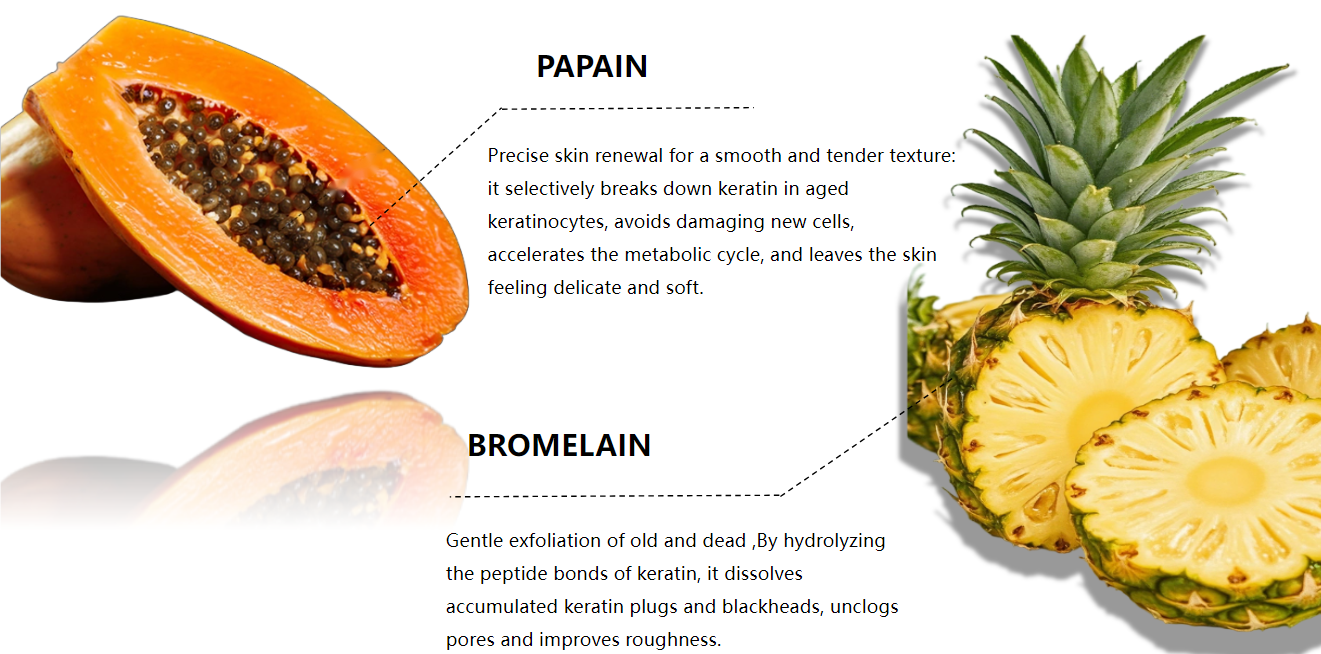 PAPAIN

Precise skin renewal for a smooth and tender texture: it selectively breaks down keratin in aged keratinocytes, avoids damaging new cells, accelerates the metabolic cycle, and leaves the skin feeling delicate and soft.

BROMELAIN

Gentle exfoliation of old and dead ,By hydrolyzing the peptide bonds of keratin, it dissolves accumulated keratin plugs and blackheads, unclogs pores and improves roughness.